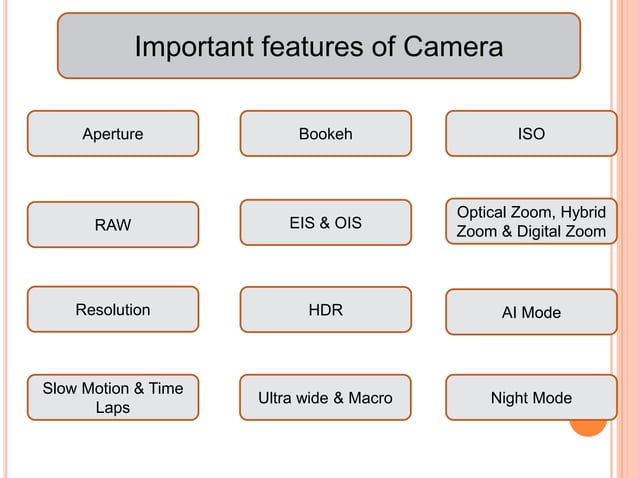 Important features of Camera

Aperture

Bookeh

ISO

RAW

EIS & OIS

Optical Zoom, Hybrid Zoom & Digital Zoom

Resolution

HDR

AI Mode

Slow Motion & Time Laps

Ultra wide & Macro

Night Mode